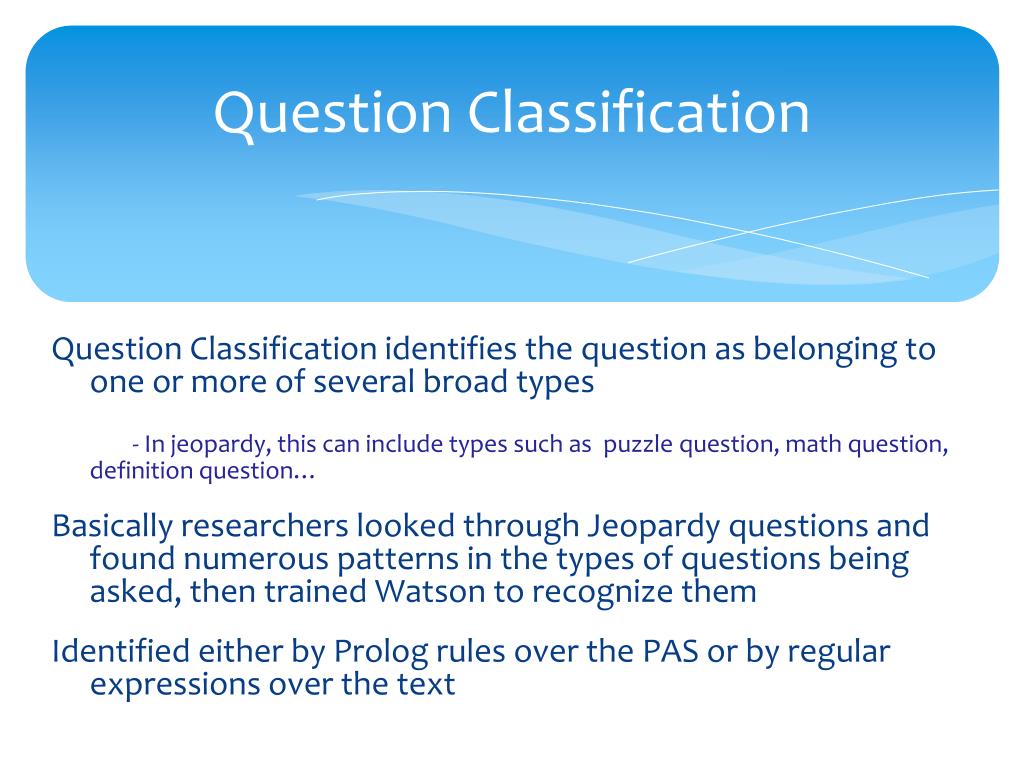 Question Classification

Question Classification identifies the question as belonging to one or more of several broad types

- In jeopardy, this can include types such as puzzle question, math question, definition question…

Basically researchers looked through Jeopardy questions and found numerous patterns in the types of questions being asked, then trained Watson to recognize them

Identified either by Prolog rules over the PAS or by regular expressions over the text